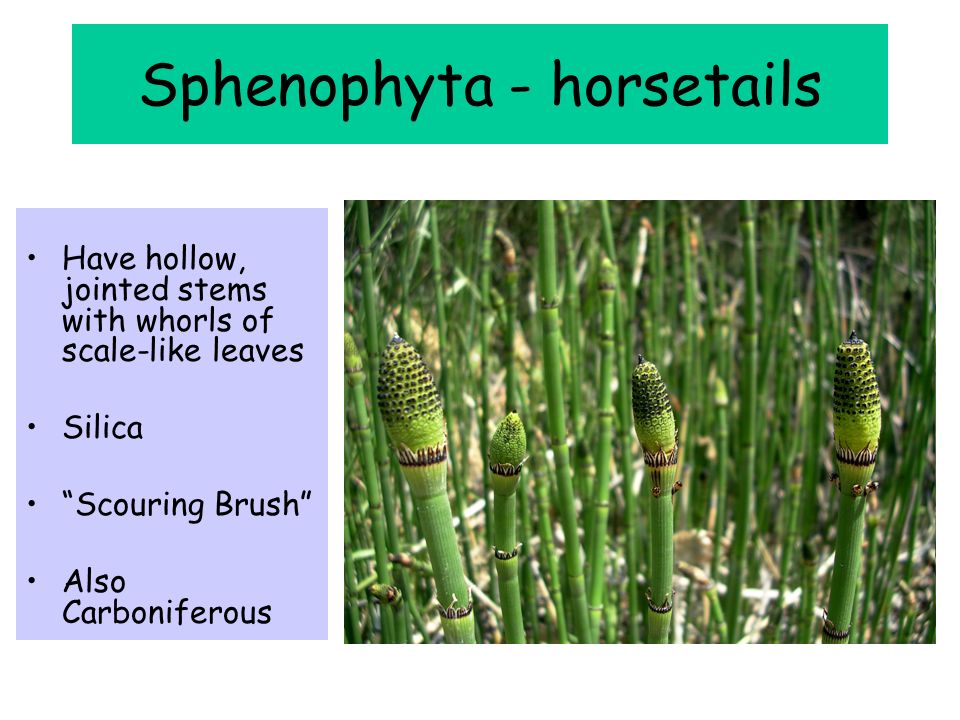 Sphenophyta - horsetails

• Have hollow, jointed stems with whorls of scale-like leaves

• Silica

• “Scouring Brush”

• Also Carboniferous